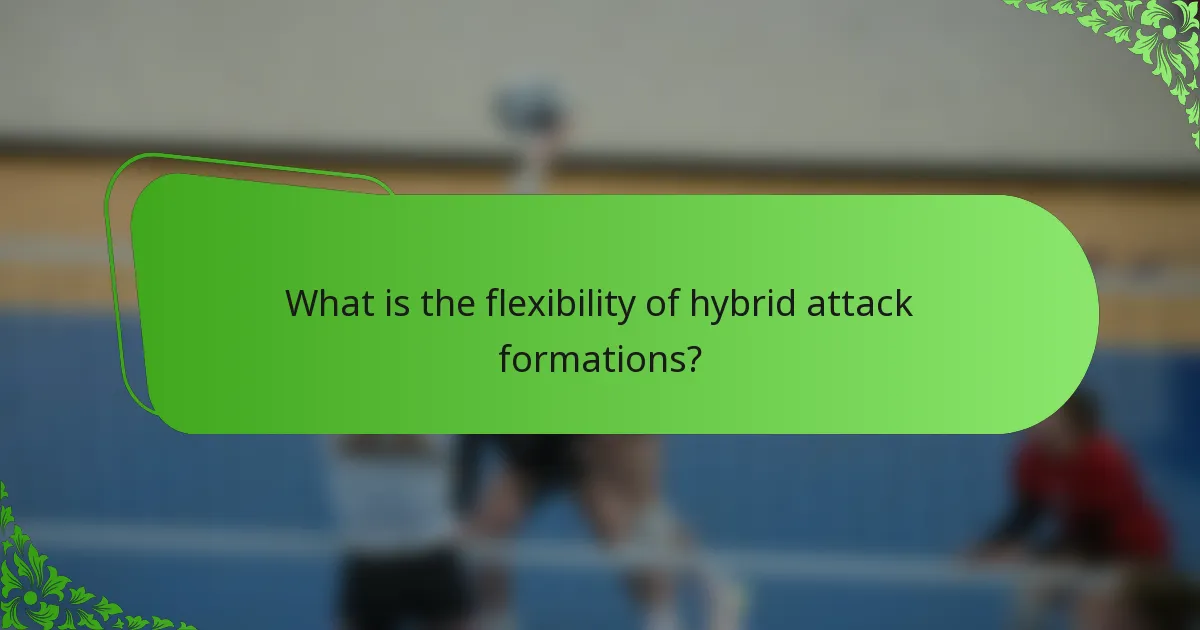 What is the flexibility of hybrid attack formations?